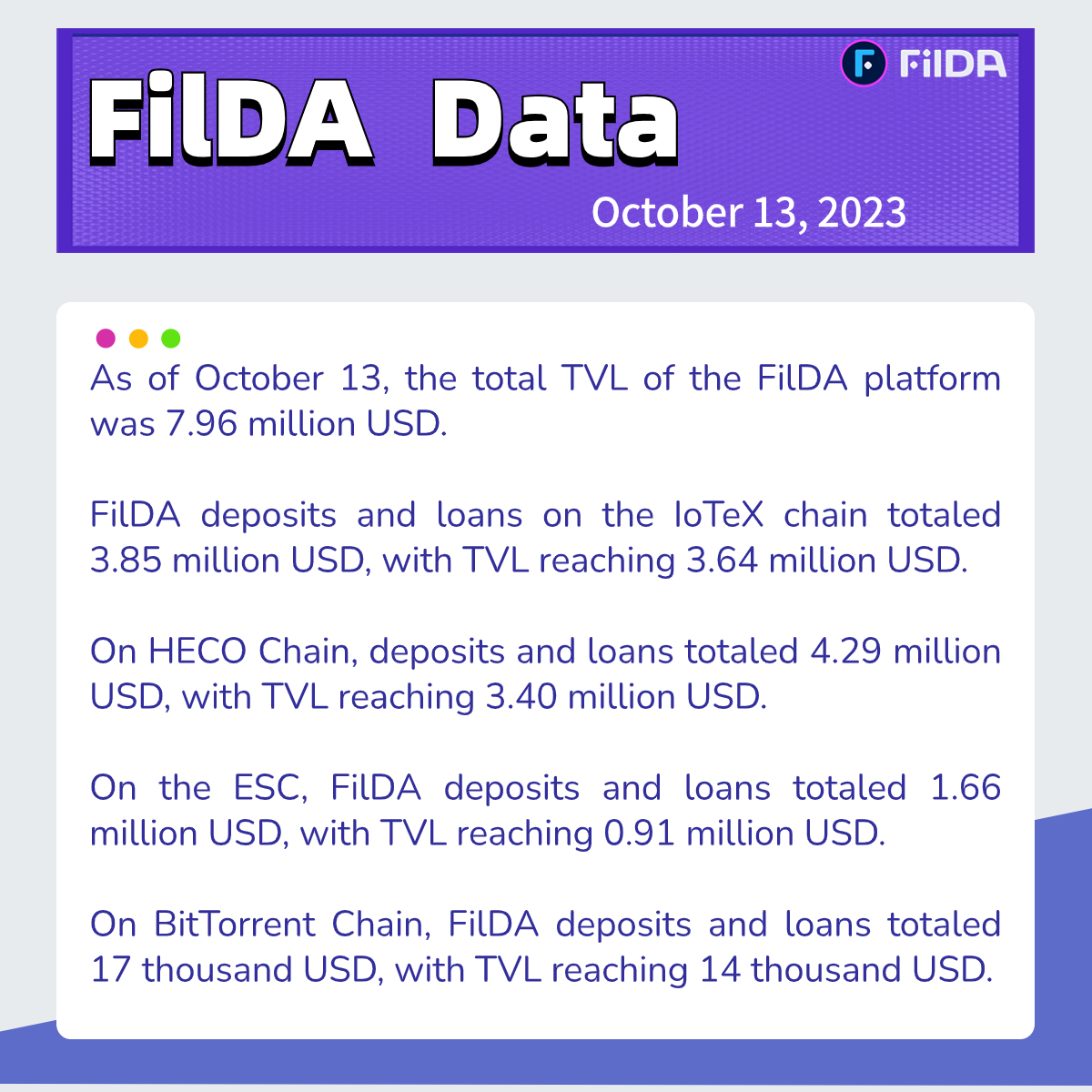 FilDA

FilDA Data

October 13, 2023

As of October 13, the total TVL of the FilDA platform was 7.96 million USD.

FilDA deposits and loans on the IoTeX chain totaled 3.85 million USD, with TVL reaching 3.64 million USD.

On HECO Chain, deposits and loans totaled 4.29 million USD, with TVL reaching 3.40 million USD.

On the ESC, FilDA deposits and loans totaled 1.66 million USD, with TVL reaching 0.91 million USD.

On BitTorrent Chain, FilDA deposits and loans totaled 17 thousand USD, with TVL reaching 14 thousand USD.